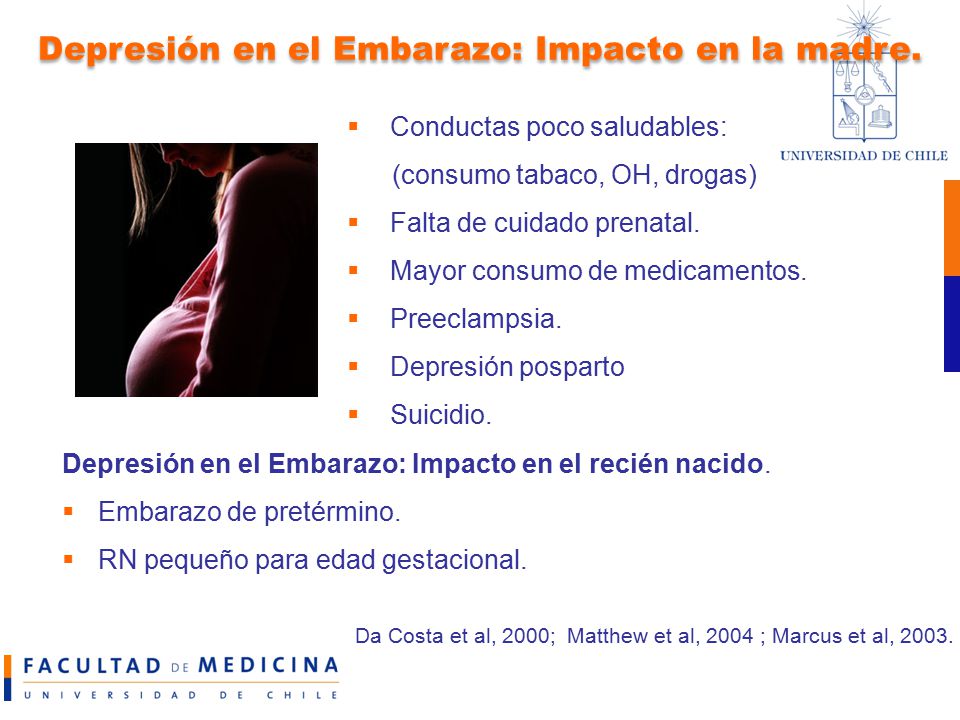 Depresión en el Embarazo: Impacto en la madre.

UNIVERSIDAD DE CHILE

▪ Conductas poco saludables:
(consumo tabaco, OH, drogas)
▪ Falta de cuidado prenatal.
▪ Mayor consumo de medicamentos.
▪ Preeclampsia.
▪ Depresión posparto
▪ Suicidio.

Depresión en el Embarazo: Impacto en el recién nacido.
▪ Embarazo de pretérmino.
▪ RN pequeño para edad gestacional.

Da Costa et al, 2000; Matthew et al, 2004 ; Marcus et al, 2003.

FACULTAD DE MEDICINA
UNIVERSIDAD DE CHILE